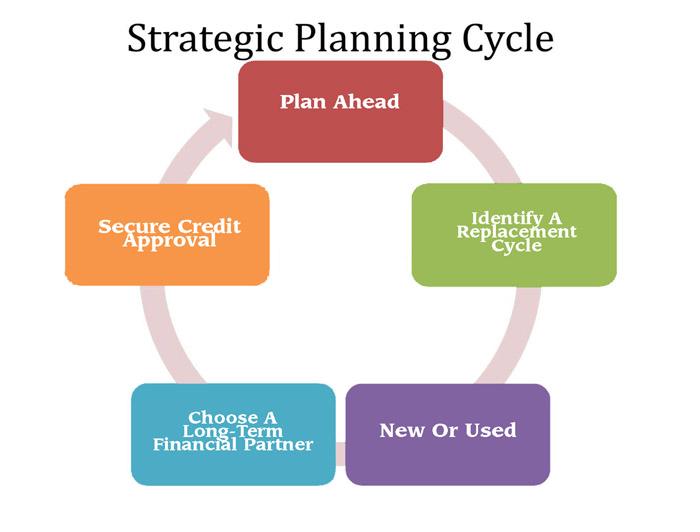 Strategic Planning Cycle

Plan Ahead

Identify A Replacement Cycle

New Or Used

Choose A Long-Term Financial Partner

Secure Credit Approval